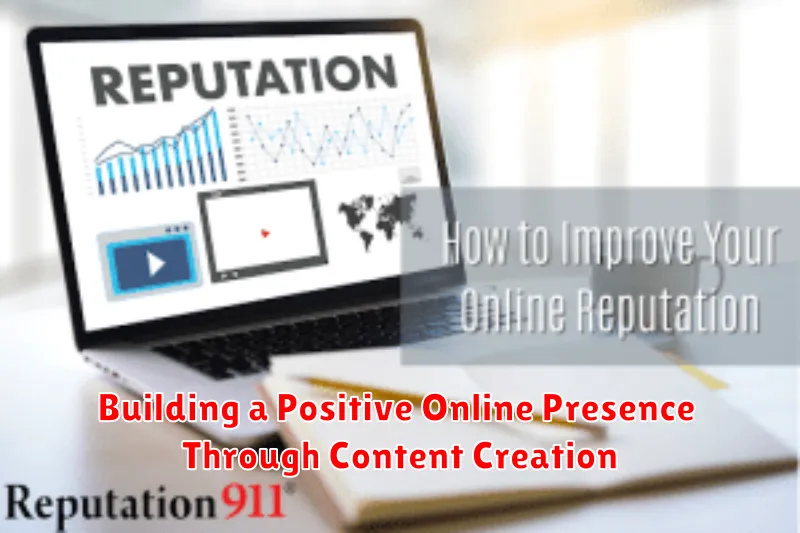 REPUTATION

How to Improve Your Online Reputation

Building a Positive Online Presence Through Content Creation

Reputation911®